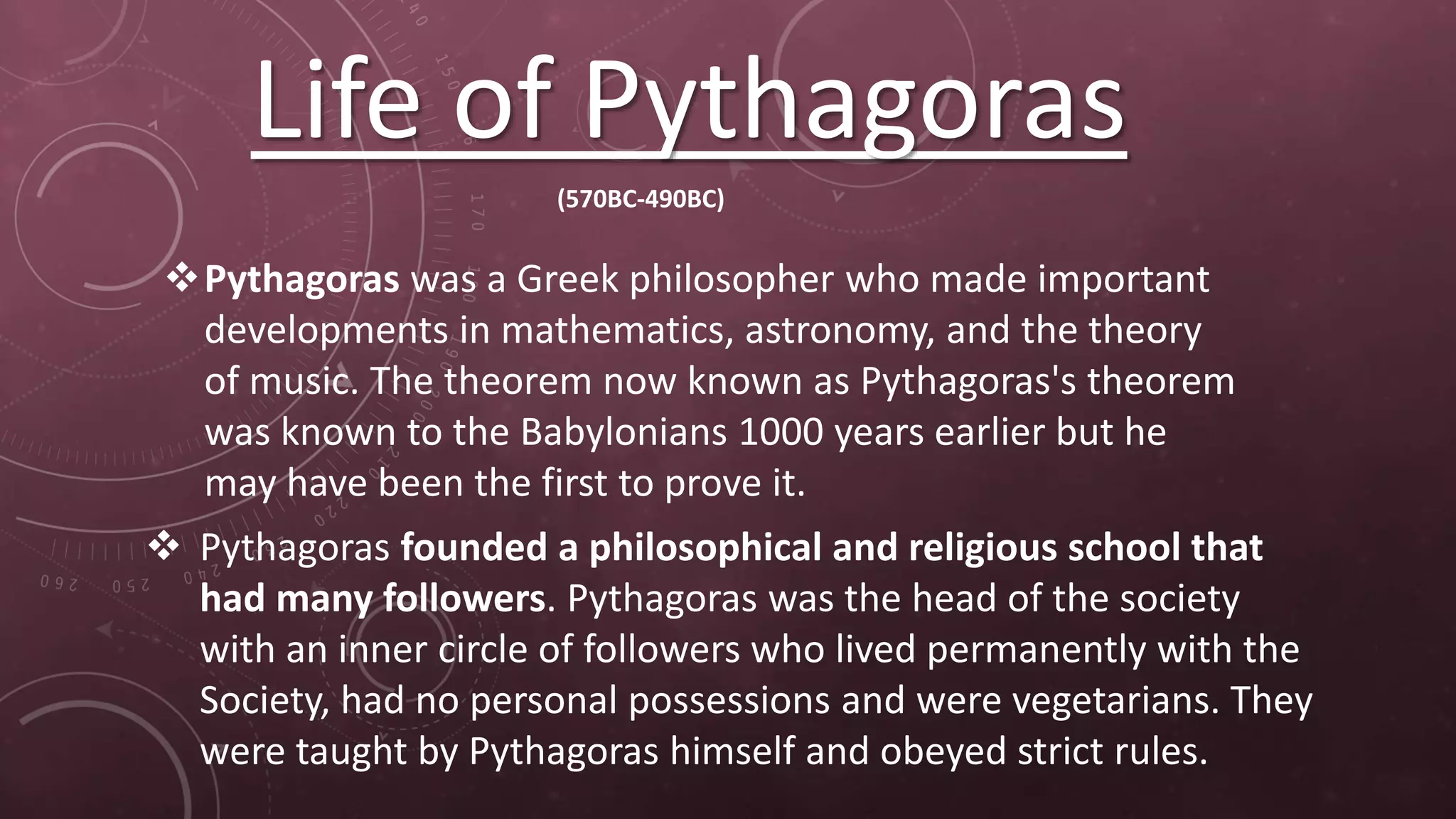 Life of Pythagoras

(570BC-490BC)

❖ Pythagoras was a Greek philosopher who made important developments in mathematics, astronomy, and the theory of music. The theorem now known as Pythagoras's theorem was known to the Babylonians 1000 years earlier but he may have been the first to prove it.

❖ Pythagoras founded a philosophical and religious school that had many followers. Pythagoras was the head of the society with an inner circle of followers who lived permanently with the Society, had no personal possessions and were vegetarians. They were taught by Pythagoras himself and obeyed strict rules.